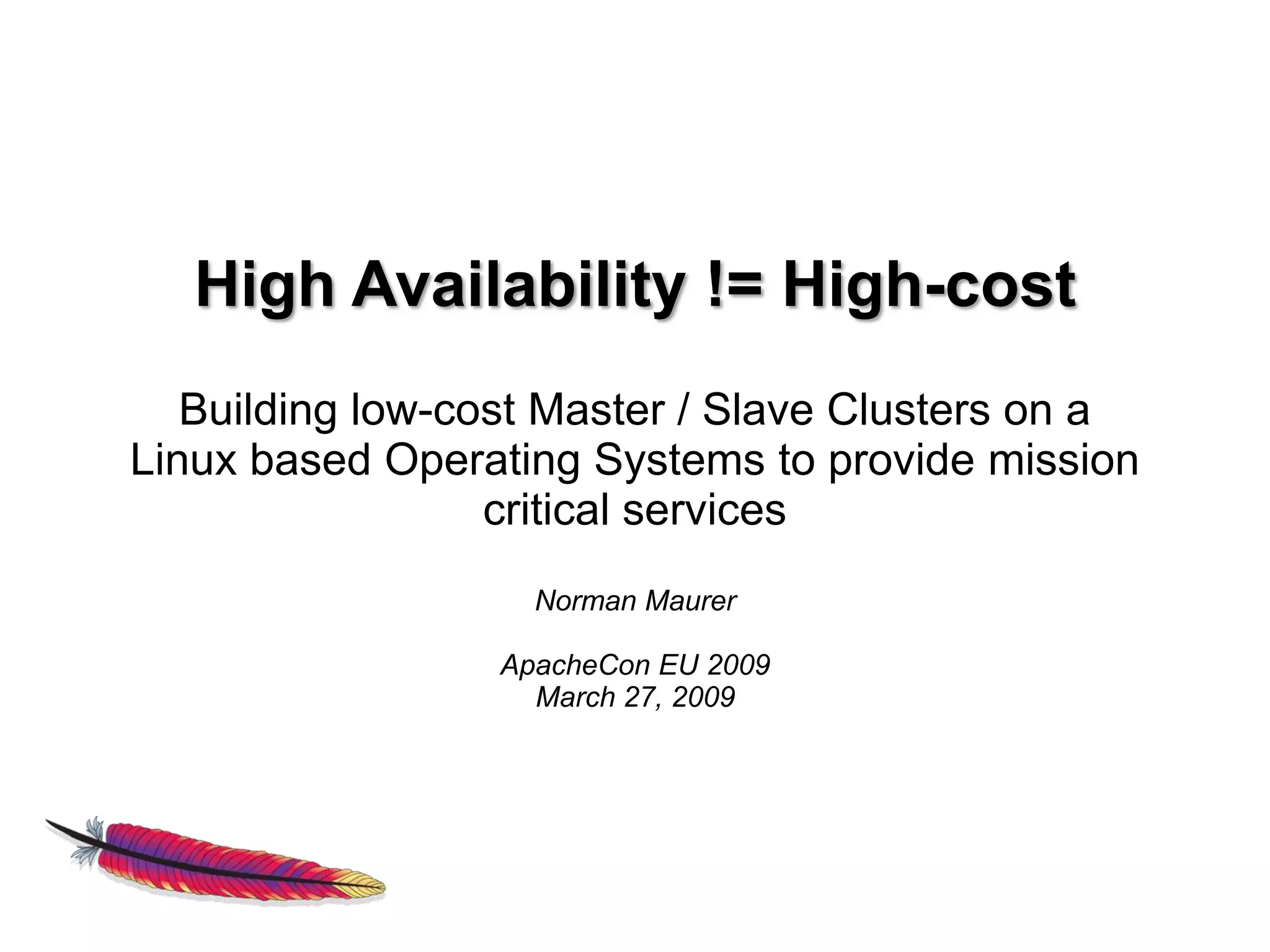 High Availability != High-cost

Building low-cost Master / Slave Clusters on a Linux based Operating Systems to provide mission critical services

Norman Maurer

ApacheCon EU 2009
March 27, 2009